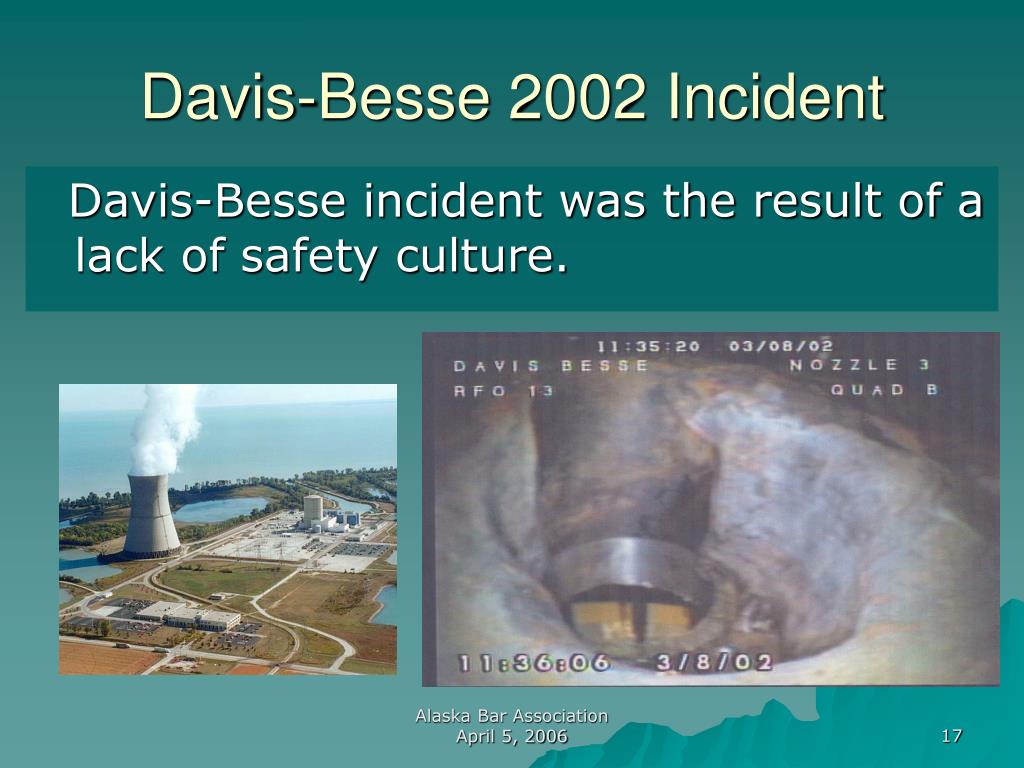 Davis-Besse 2002 Incident

Davis-Besse incident was the result of a lack of safety culture.

11:35:20 03/08/02
DAVIS BESSE NOZZLE 3
RFO 13 QUAD B

11:36:06 3/8/02

Alaska Bar Association
April 5, 2006

17